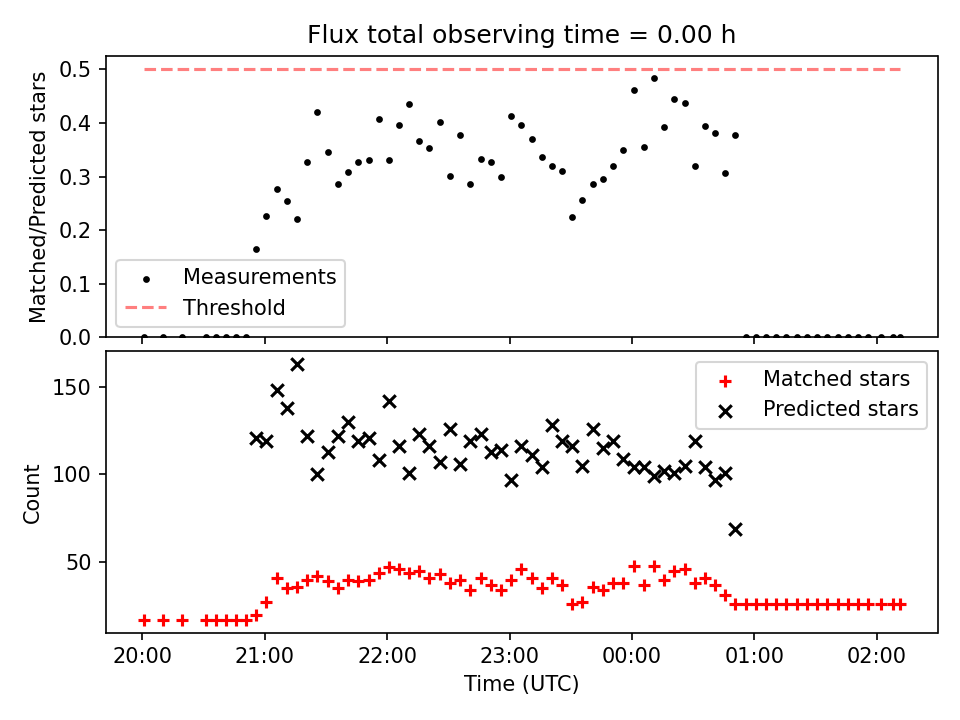 Flux total observing time = 0.00 h

Matched/Predicted stars

0.5
0.4
0.3
0.2
0.1
0.0

Measurements
Threshold

Count

150
100
50

Matched stars
Predicted stars

20:00
21:00
22:00
23:00
00:00
01:00
02:00

Time (UTC)